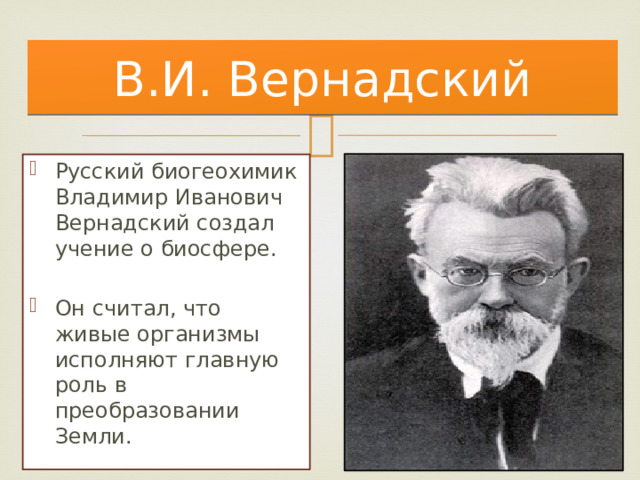 В.И. Вернадский

Русский биогеохимик Владимир Иванович Вернадский создал учение о биосфере.

Он считал, что живые организмы исполняют главную роль в преобразовании Земли.